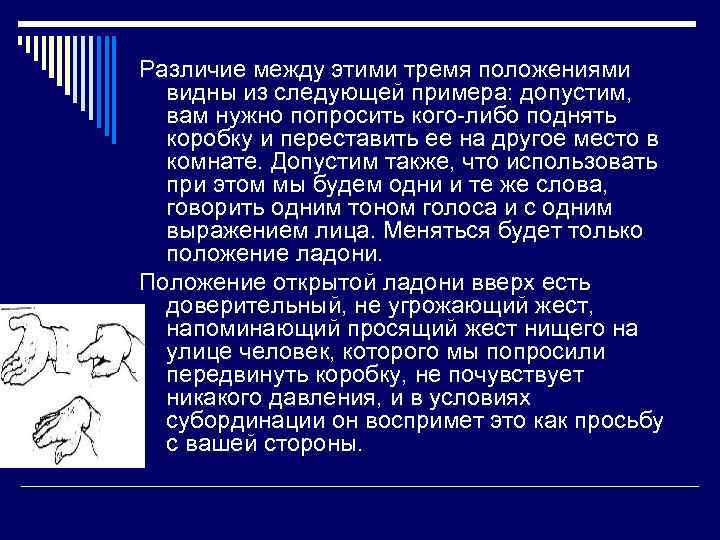 Различие между этими тремя положениями видны из следующей примера: допустим, вам нужно попросить кого-либо поднять коробку и переставить ее на другое место в комнате. Допустим также, что использовать при этом мы будем одни и те же слова, говорить одним тоном голоса и с одним выражением лица. Меняться будет только положение ладони.

Положение открытой ладони вверх есть доверительный, не угрожающий жест, напоминающий просящий жест нищего на улице человек, которого мы попросили передвинуть коробку, не почувствует никакого давления, и в условиях субординации он воспримет это как просьбу с вашей стороны.